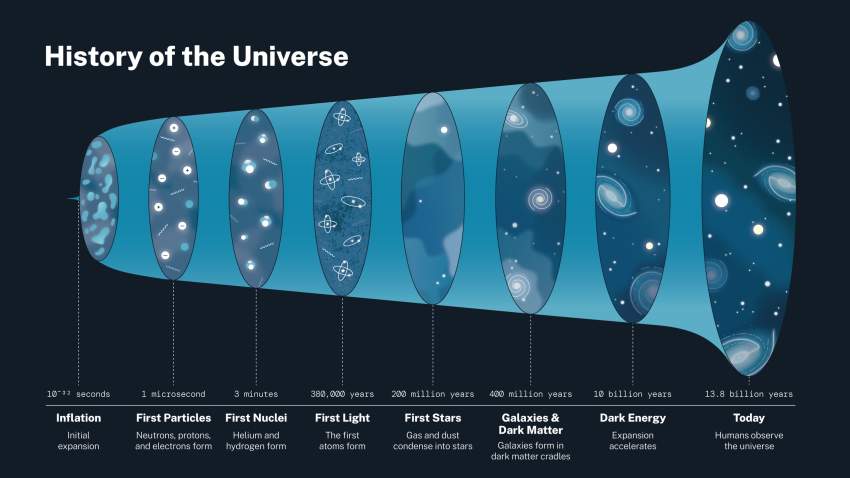 History of the Universe

$10^{-32}$ seconds
Inflation
Initial expansion

1 microsecond
First Particles
Neutrons, protons, and electrons form

3 minutes
First Nuclei
Helium and hydrogen form

380,000 years
First Light
The first atoms form

200 million years
First Stars
Gas and dust condense into stars

400 million years
Galaxies & Dark Matter
Galaxies form in dark matter cradles

10 billion years
Dark Energy
Expansion accelerates

13.8 billion years
Today
Humans observe the universe